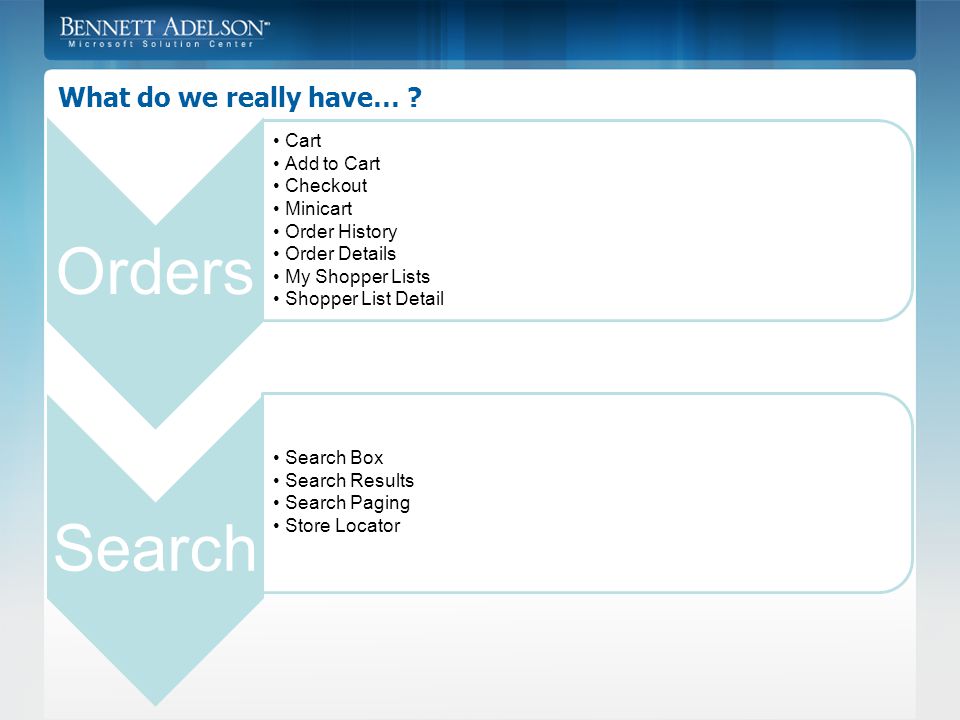 BENNETT ADELSON™
Microsoft Solution Center

What do we really have… ?

Orders

• Cart
• Add to Cart
• Checkout
• Minicart
• Order History
• Order Details
• My Shopper Lists
• Shopper List Detail

Search

• Search Box
• Search Results
• Search Paging
• Store Locator